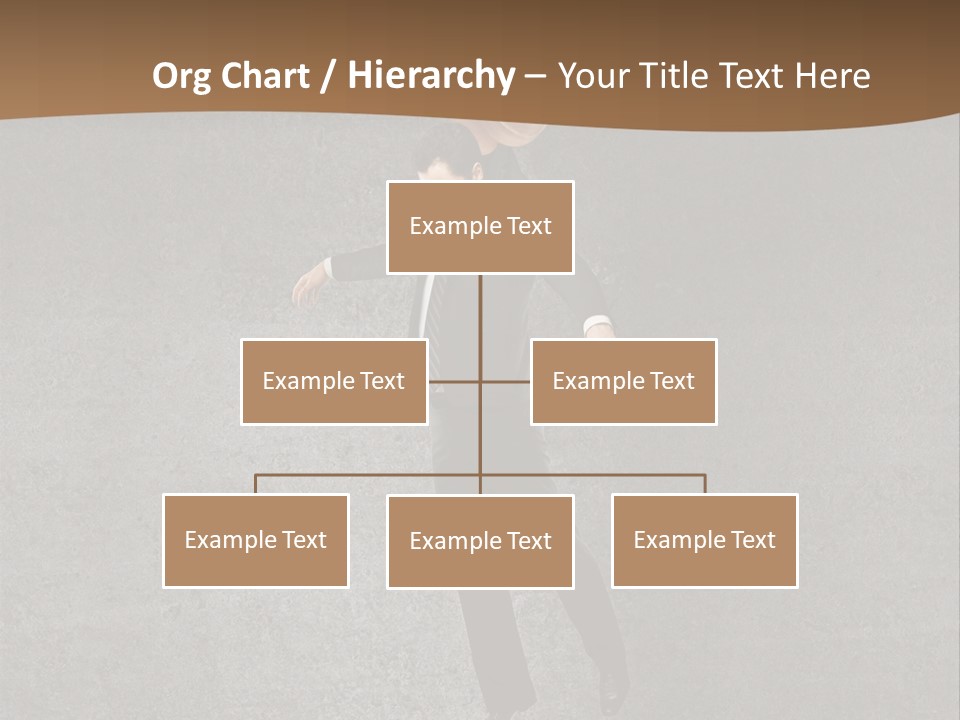 Org Chart / Hierarchy – Your Title Text Here

Example Text

Example Text

Example Text

Example Text

Example Text

Example Text